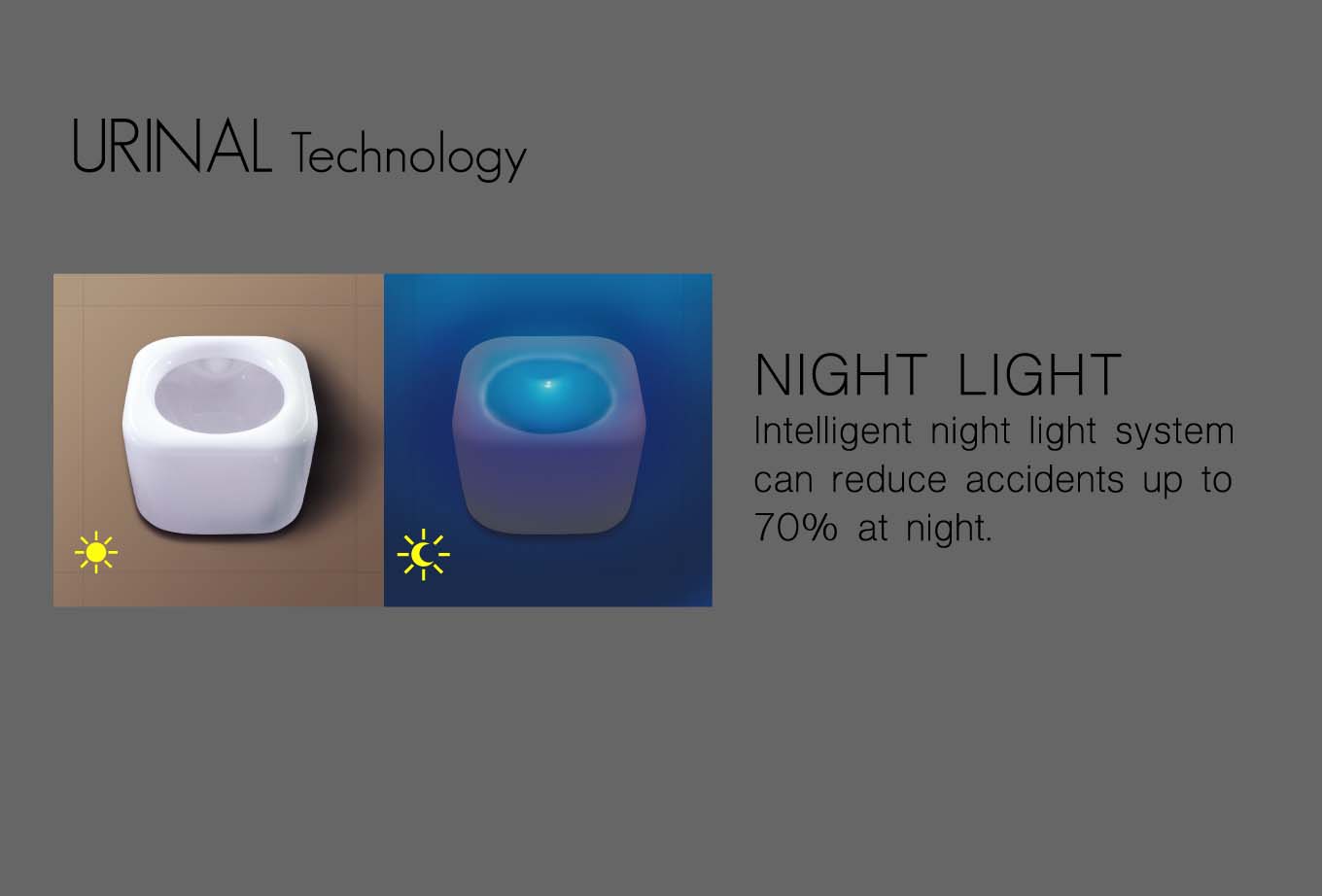 URINAL Technology

NIGHT LIGHT
Intelligent night light system can reduce accidents up to 70% at night.